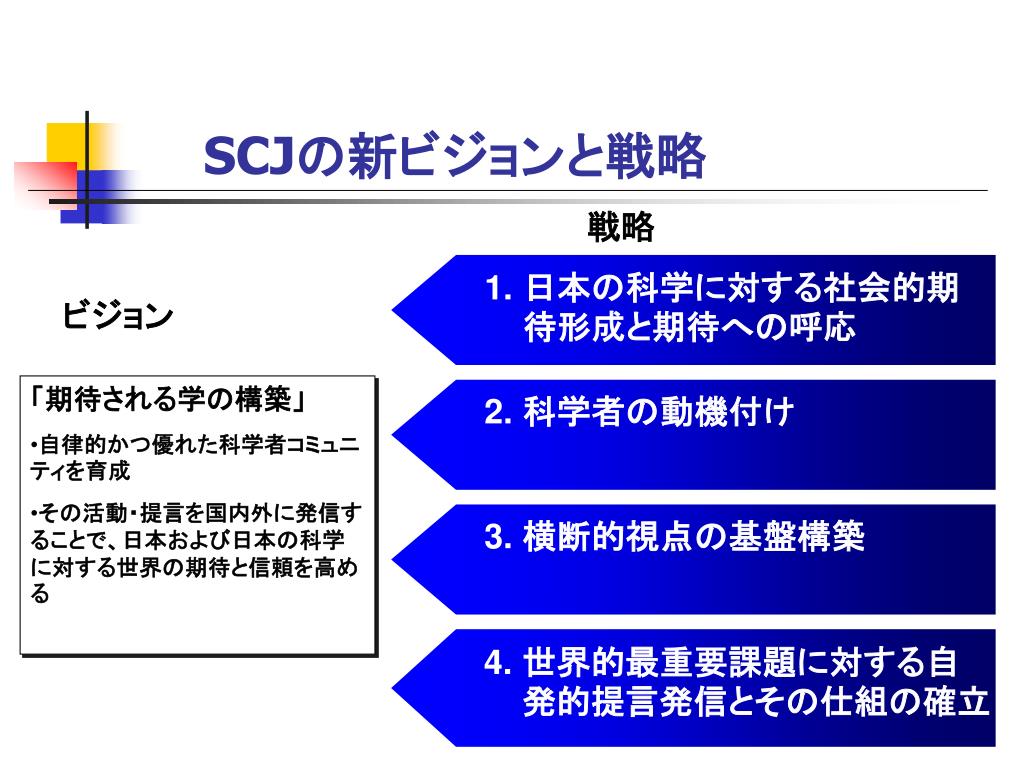 SCJの新ビジョンと戦略

戦略

ビジョン

「期待される学の構築」

•自律的かつ優れた科学者コミュニティを育成

•その活動・提言を国内外に発信することで、日本および日本の科学に対する世界の期待と信頼を高める

1. 日本の科学に対する社会的期待形成と期待への呼応

2. 科学者の動機付け

3. 横断的視点の基盤構築

4. 世界的最重要課題に対する自発的提言発信とその仕組の確立